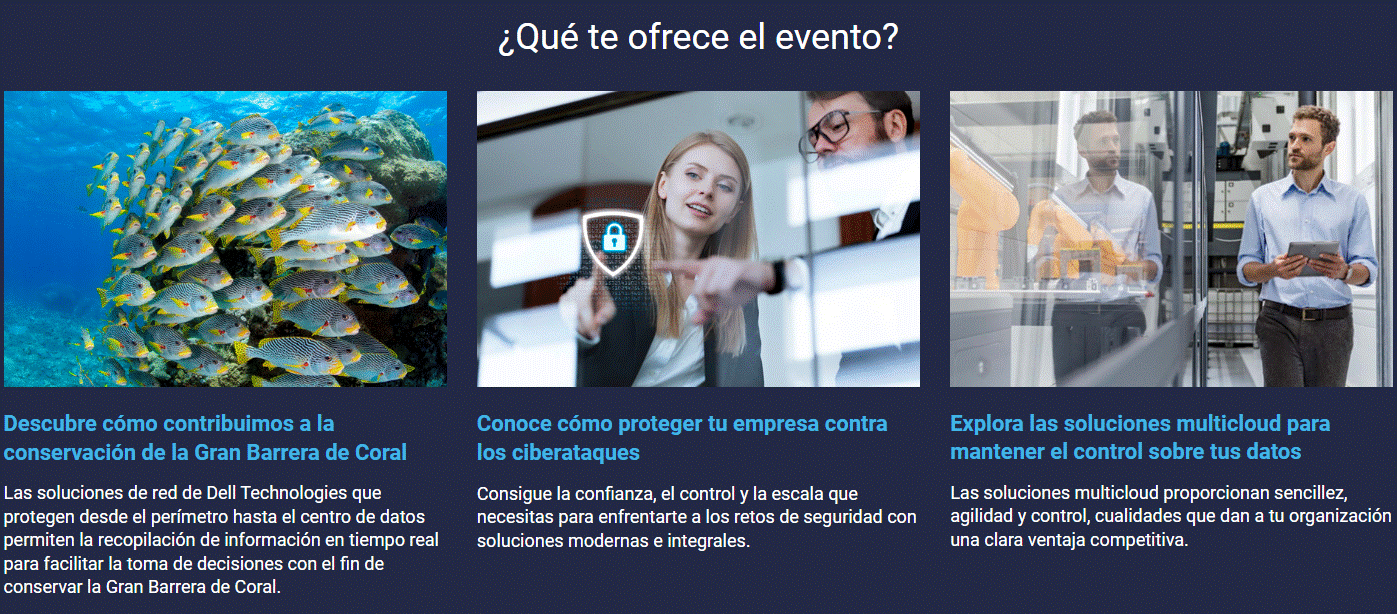 ¿Qué te ofrece el evento?

Descubre cómo contribuimos a la conservación de la Gran Barrera de Coral

Las soluciones de red de Dell Technologies que protegen desde el perímetro hasta el centro de datos permiten la recopilación de información en tiempo real para facilitar la toma de decisiones con el fin de conservar la Gran Barrera de Coral.

Conoce cómo proteger tu empresa contra los ciberataques

Consigue la confianza, el control y la escala que necesitas para enfrentarte a los retos de seguridad con soluciones modernas e integrales.

Explora las soluciones multicloud para mantener el control sobre tus datos

Las soluciones multicloud proporcionan sencillez, agilidad y control, cualidades que dan a tu organización una clara ventaja competitiva.